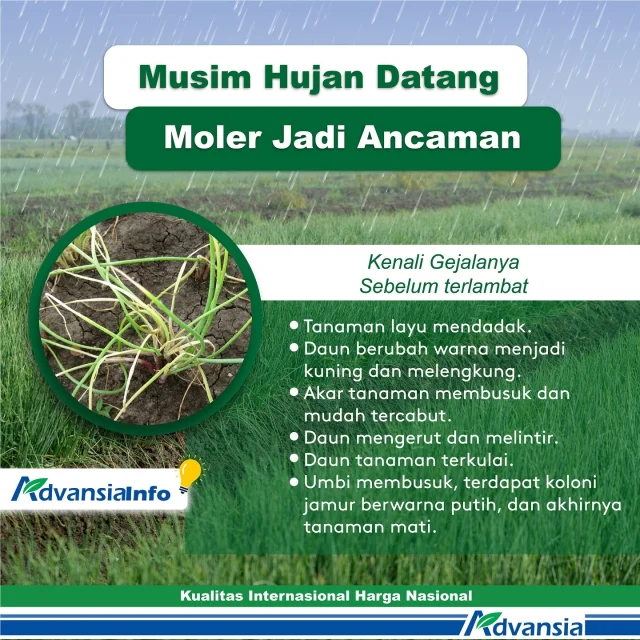 Musim Hujan Datang

Moler Jadi Ancaman

Kenali Gejalanya
Sebelum terlambat

• Tanaman layu mendadak.
• Daun berubah warna menjadi kuning dan melengkung.
• Akar tanaman membusuk dan mudah tercabut.
• Daun mengerut dan melintir.
• Daun tanaman terkulai.
• Umbi membusuk, terdapat koloni jamur berwarna putih, dan akhirnya tanaman mati.

AdvansiaInfo

Kualitas Internasional Harga Nasional

Advansia